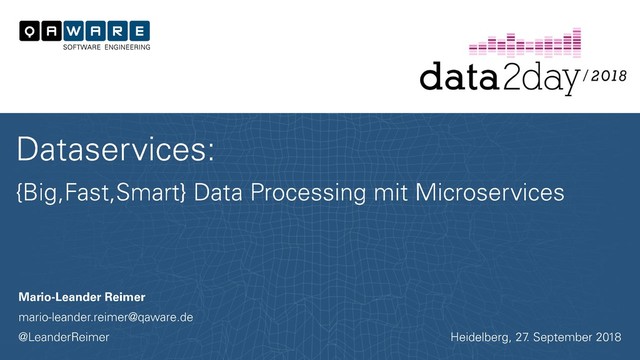 QAWARE
SOFTWARE ENGINEERING

data2day/2018

Dataservices:

{Big,Fast,Smart} Data Processing mit Microservices

Mario-Leander Reimer

mario-leander.reimer@qaware.de

@LeanderReimer

Heidelberg, 27. September 2018